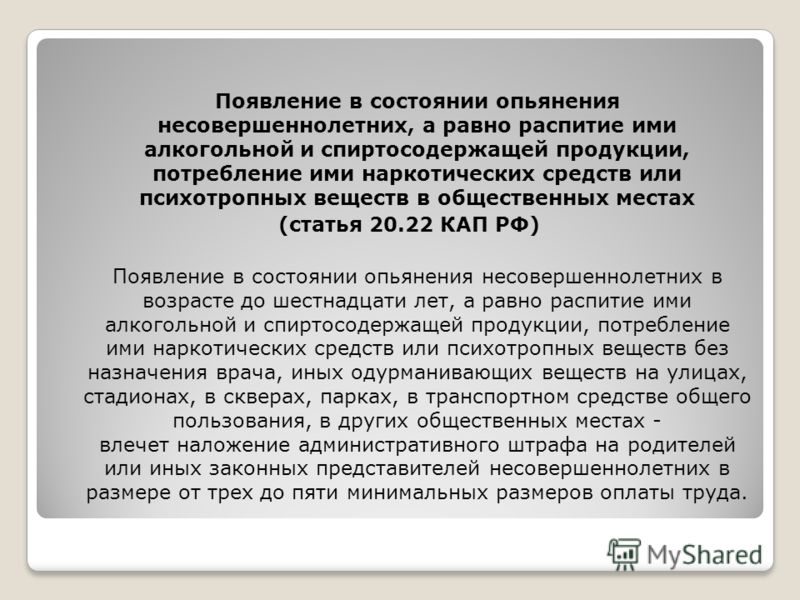 Появление в состоянии опьянения несовершеннолетних, а равно распитие ими алкогольной и спиртосодержащей продукции, потребление ими наркотических средств или психотропных веществ в общественных местах
(статья 20.22 КАП РФ)

Появление в состоянии опьянения несовершеннолетних в возрасте до шестнадцати лет, а равно распитие ими алкогольной и спиртосодержащей продукции, потребление ими наркотических средств или психотропных веществ без назначения врача, иных одурманивающих веществ на улицах, стадионах, в скверах, парках, в транспортном средстве общего пользования, в других общественных местах -
влечет наложение административного штрафа на родителей или иных законных представителей несовершеннолетних в размере от трех до пяти минимальных размеров оплаты труда.

MyShared